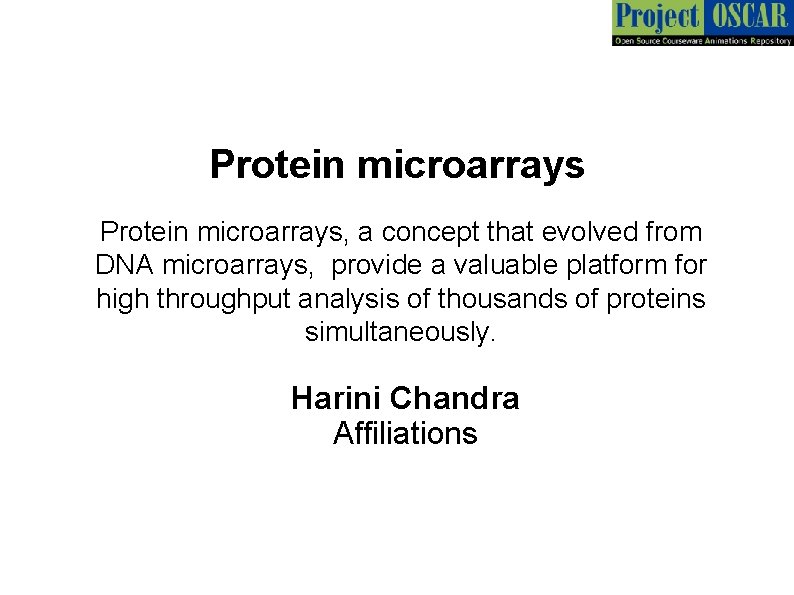 Project OSCAR
Open Source Courseware Animations Repository

Protein microarrays

Protein microarrays, a concept that evolved from DNA microarrays, provide a valuable platform for high throughput analysis of thousands of proteins simultaneously.

Harini Chandra
Affiliations